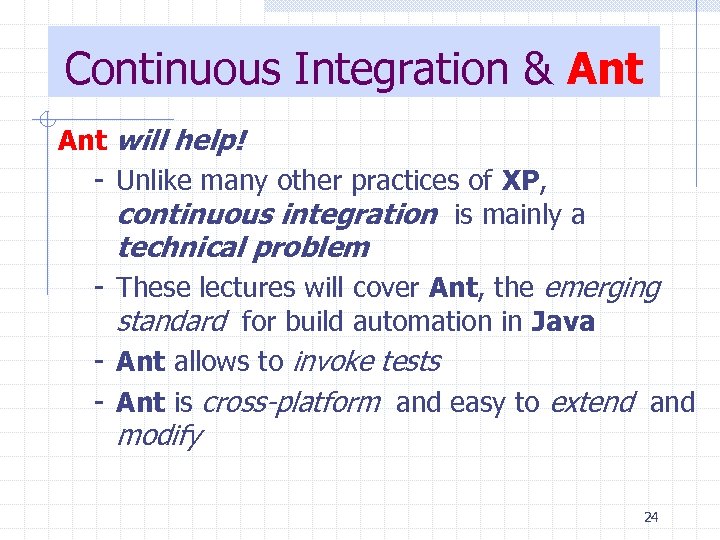 Continuous Integration & Ant

Ant will help!

- Unlike many other practices of XP, continuous integration is mainly a technical problem
- These lectures will cover Ant, the emerging standard for build automation in Java
- Ant allows to invoke tests
- Ant is cross-platform and easy to extend and modify

24